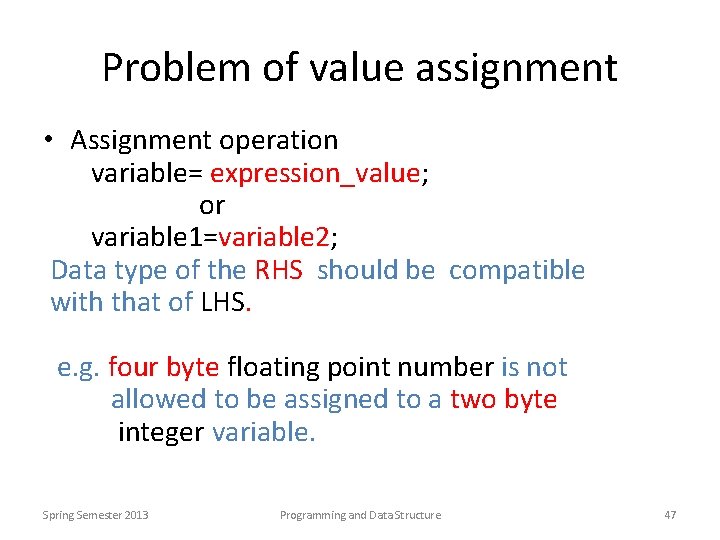 Problem of value assignment

• Assignment operation
variable= expression_value;
or
variable1=variable2;

Data type of the RHS should be compatible with that of LHS.

e.g. four byte floating point number is not allowed to be assigned to a two byte integer variable.

Spring Semester 2013

Programming and Data Structure

47